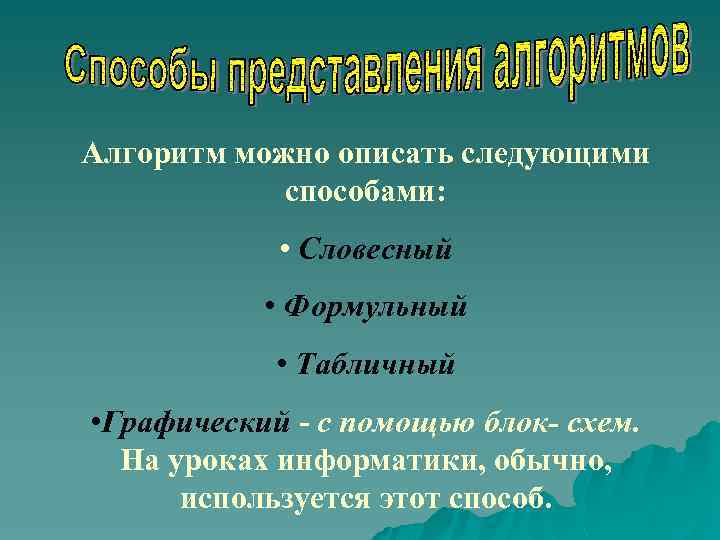 Способы представления алгоритмов

Алгоритм можно описать следующими способами:

• Словесный

• Формульный

• Табличный

•Графический - с помощью блок- схем. На уроках информатики, обычно, используется этот способ.